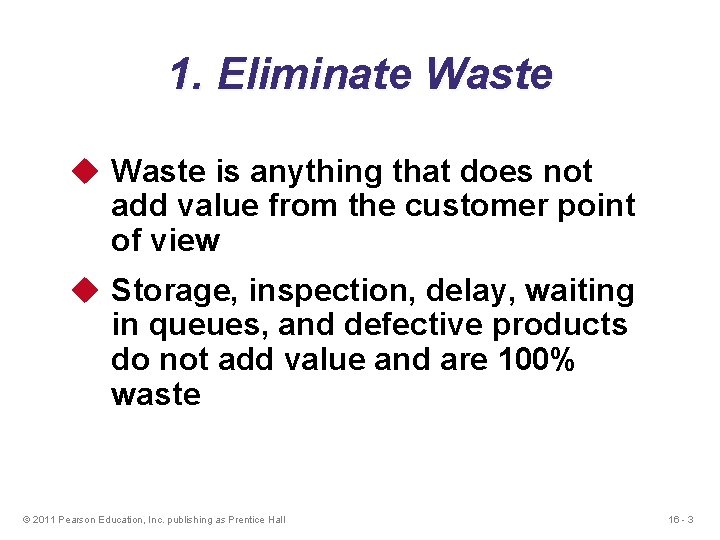 1. Eliminate Waste

◆ Waste is anything that does not add value from the customer point of view

◆ Storage, inspection, delay, waiting in queues, and defective products do not add value and are 100% waste

© 2011 Pearson Education, Inc. publishing as Prentice Hall

16 - 3